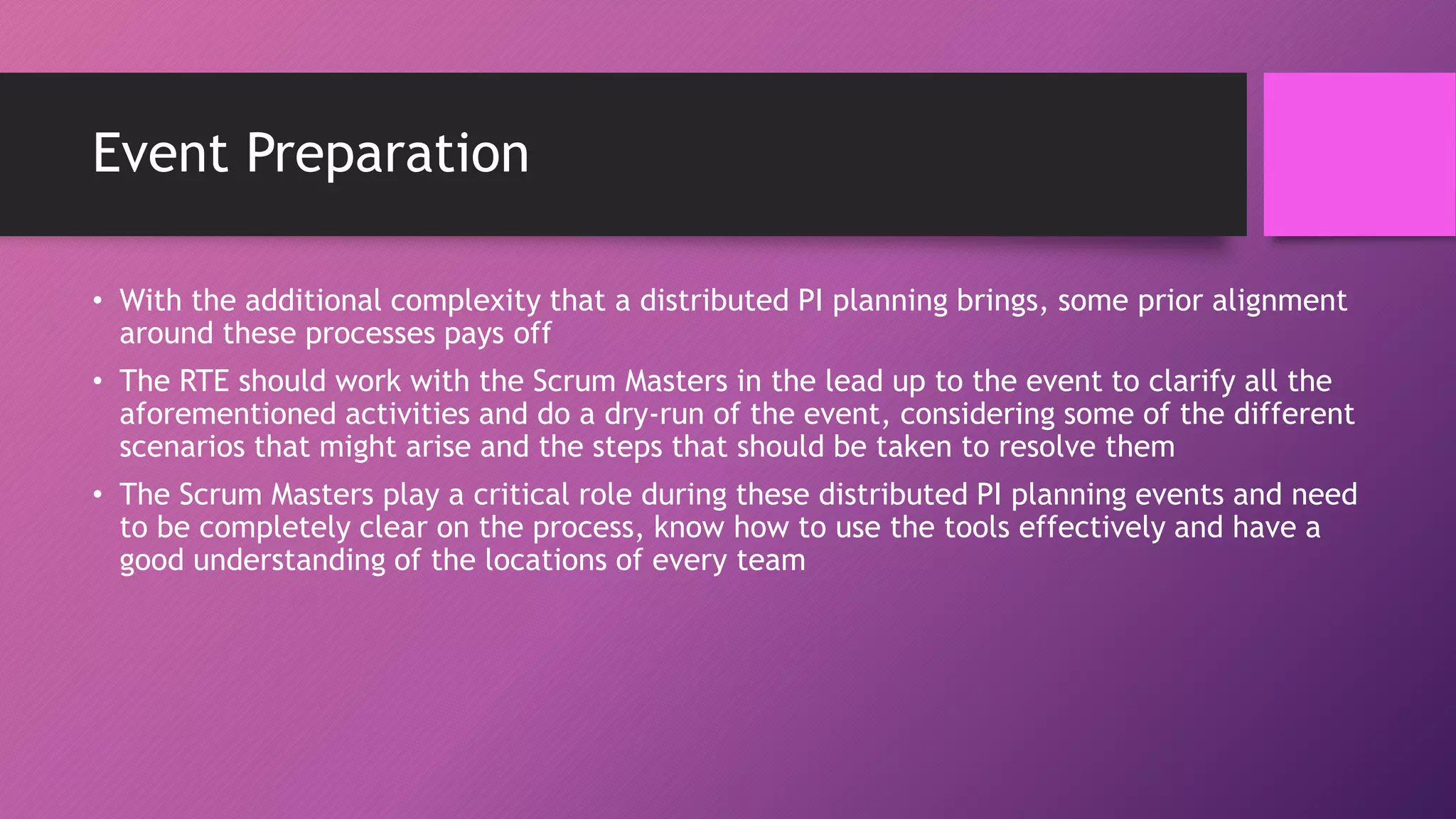 Event Preparation

• With the additional complexity that a distributed PI planning brings, some prior alignment around these processes pays off

• The RTE should work with the Scrum Masters in the lead up to the event to clarify all the aforementioned activities and do a dry-run of the event, considering some of the different scenarios that might arise and the steps that should be taken to resolve them

• The Scrum Masters play a critical role during these distributed PI planning events and need to be completely clear on the process, know how to use the tools effectively and have a good understanding of the locations of every team